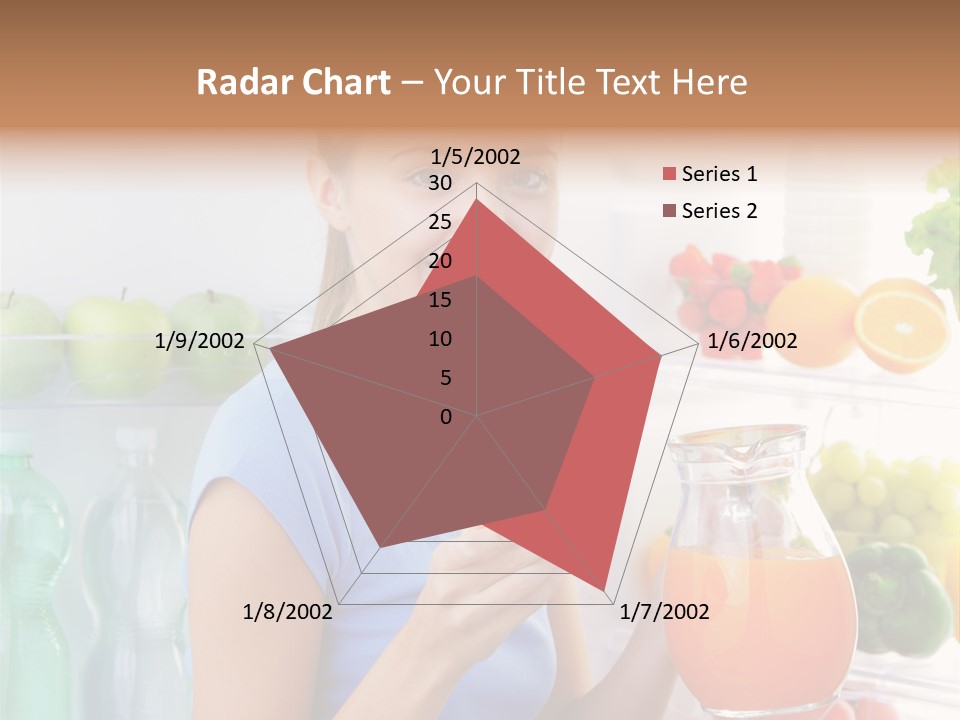 Radar Chart – Your Title Text Here

1/5/2002
30
25
20
15
10
5
0
1/6/2002
1/7/2002
1/8/2002
1/9/2002

Series 1
Series 2